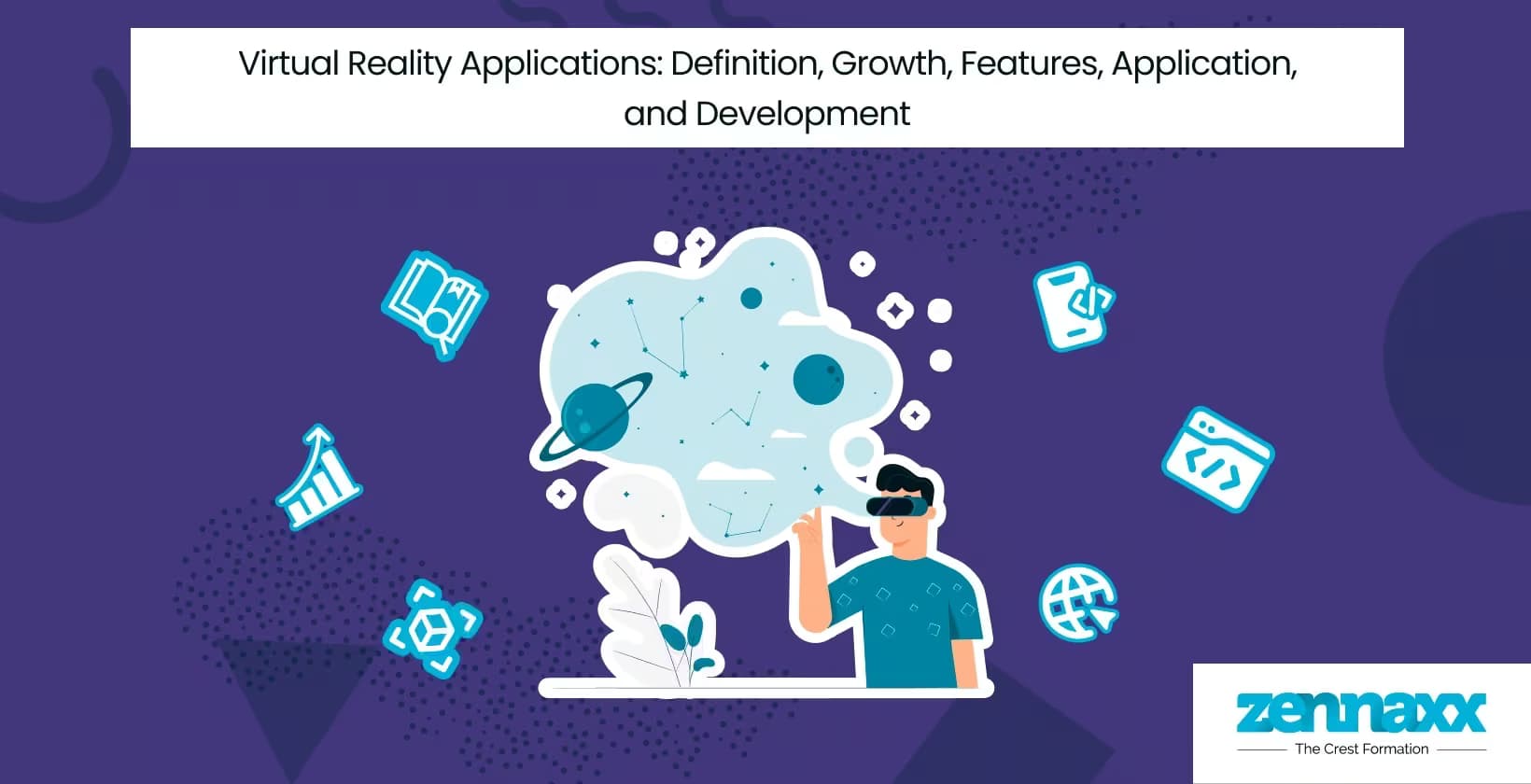 Virtual Reality Applications: Definition, Growth, Features, Application, and Development

zennaxx
The Crest Formation